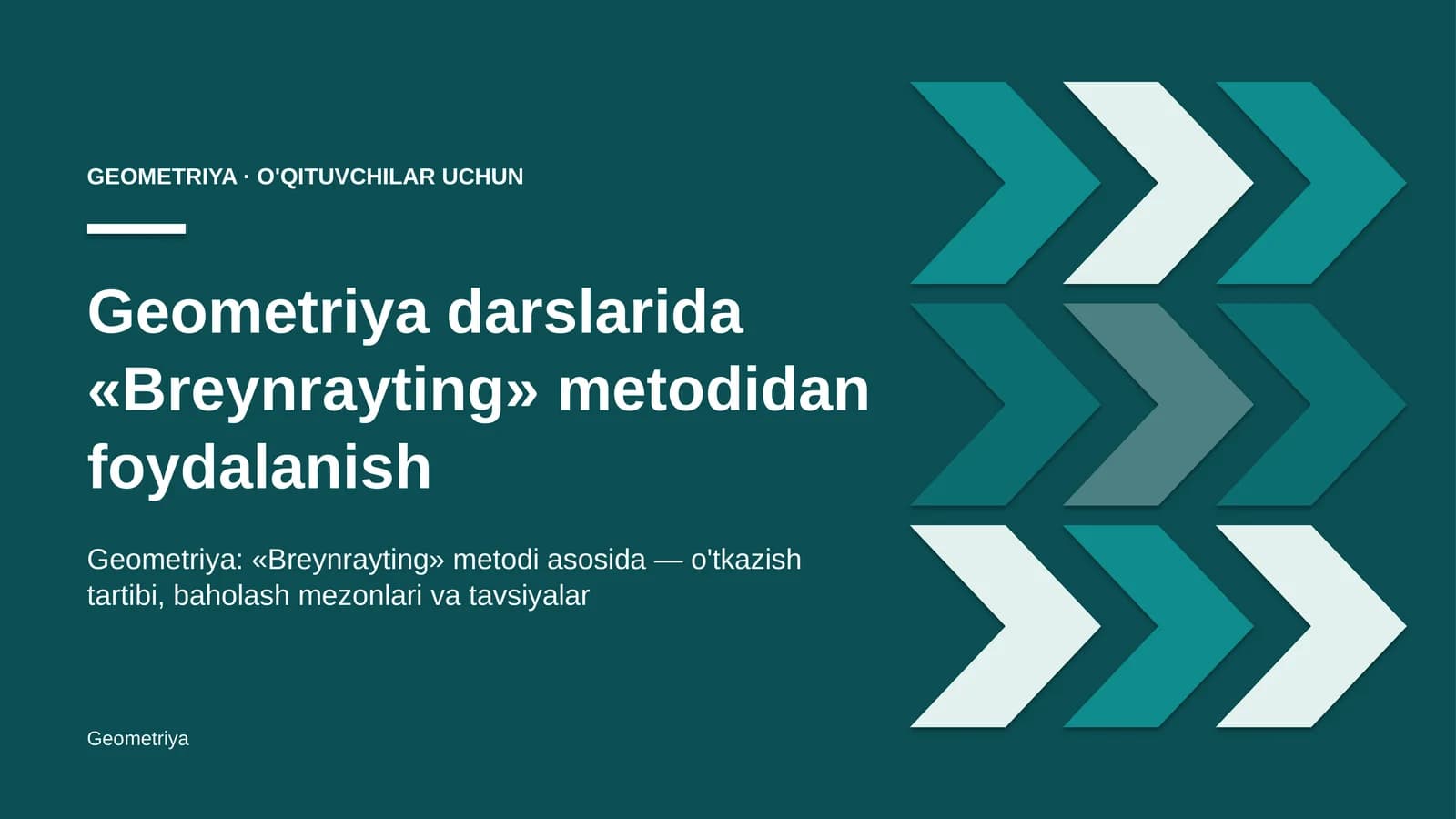 GEOMETRIYA · O'QITUVCHILAR UCHUN

Geometriya darslarida «Breynrayting» metodidan foydalanish

Geometriya: «Breynrayting» metodi asosida — o'tkazish tartibi, baholash mezonlari va tavsiyalar

Geometriya